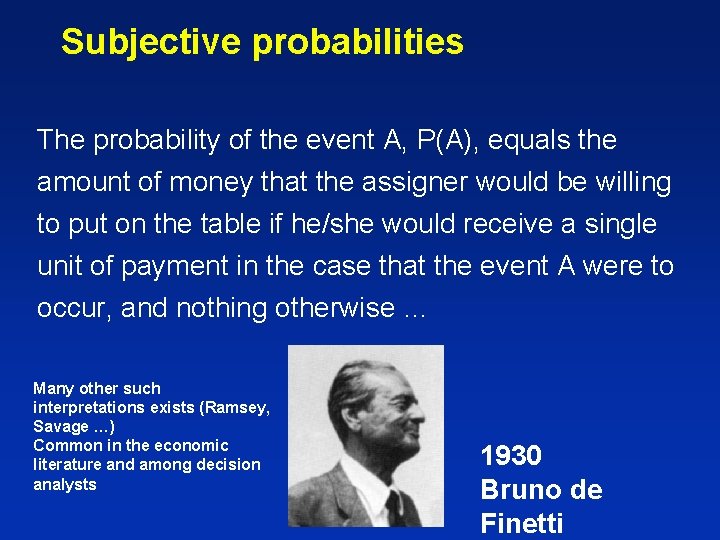 Subjective probabilities

The probability of the event A, P(A), equals the amount of money that the assigner would be willing to put on the table if he/she would receive a single unit of payment in the case that the event A were to occur, and nothing otherwise …

Many other such interpretations exists (Ramsey, Savage …)
Common in the economic literature and among decision analysts

1930
Bruno de Finetti